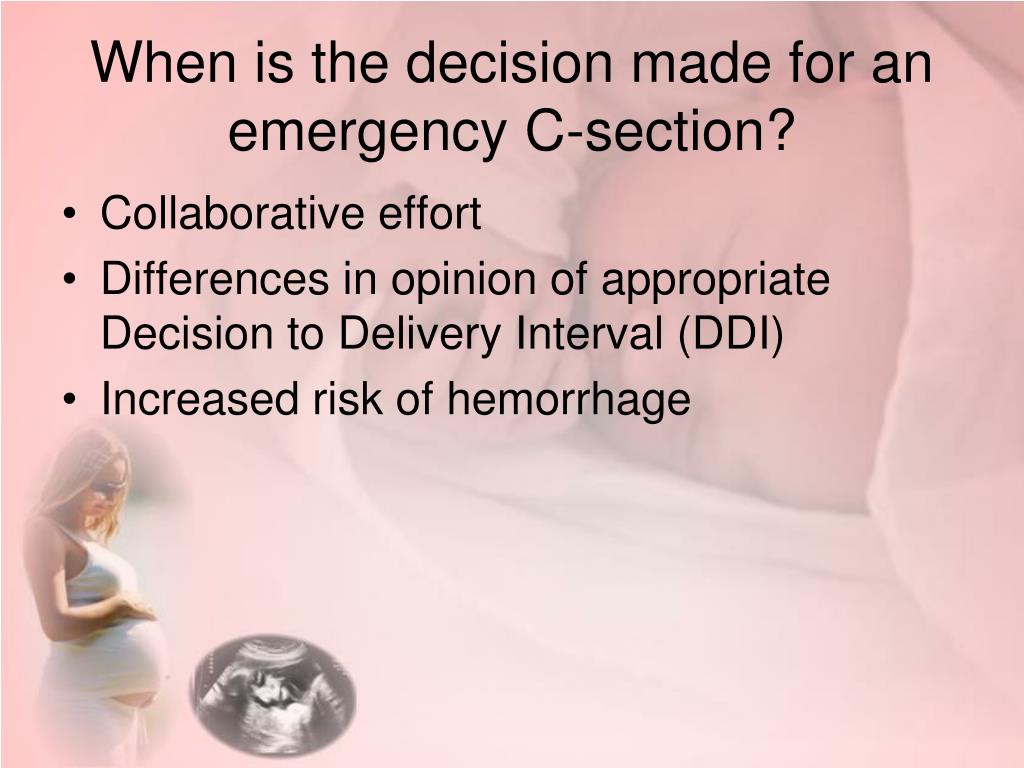 When is the decision made for an emergency C-section?

• Collaborative effort
• Differences in opinion of appropriate Decision to Delivery Interval (DDI)
• Increased risk of hemorrhage